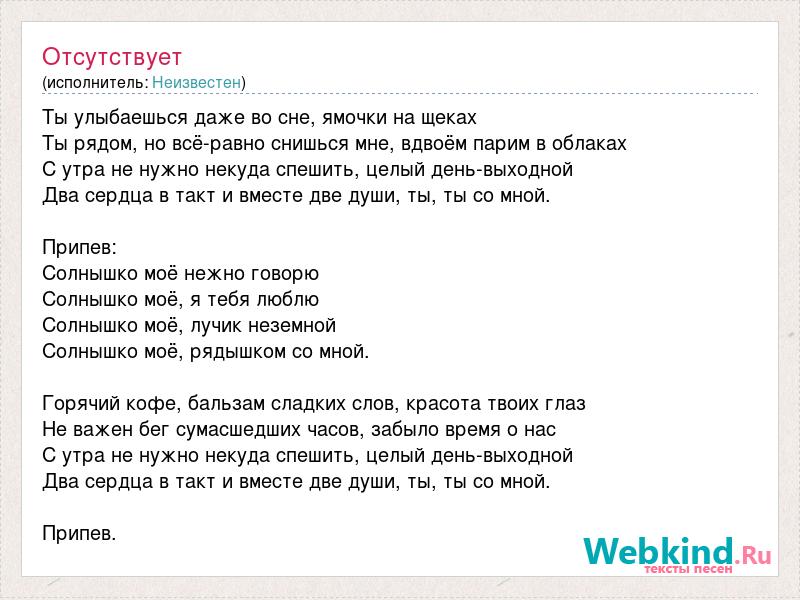 Отсутствует
(исполнитель: Неизвестен)

Ты улыбаешься даже во сне, ямочки на щеках
Ты рядом, но всё-равно снишься мне, вдвоём парим в облаках
С утра не нужно некуда спешить, целый день-выходной
Два сердца в такт и вместе две души, ты, ты со мной.

Припев:
Солнышко моё нежно говорю
Солнышко моё, я тебя люблю
Солнышко моё, лучик неземной
Солнышко моё, рядышком со мной.

Горячий кофе, бальзам сладких слов, красота твоих глаз
Не важен бег сумасшедших часов, забыло время о нас
С утра не нужно некуда спешить, целый день-выходной
Два сердца в такт и вместе две души, ты, ты со мной.

Припев.

Webkind.Ru
тексты песен